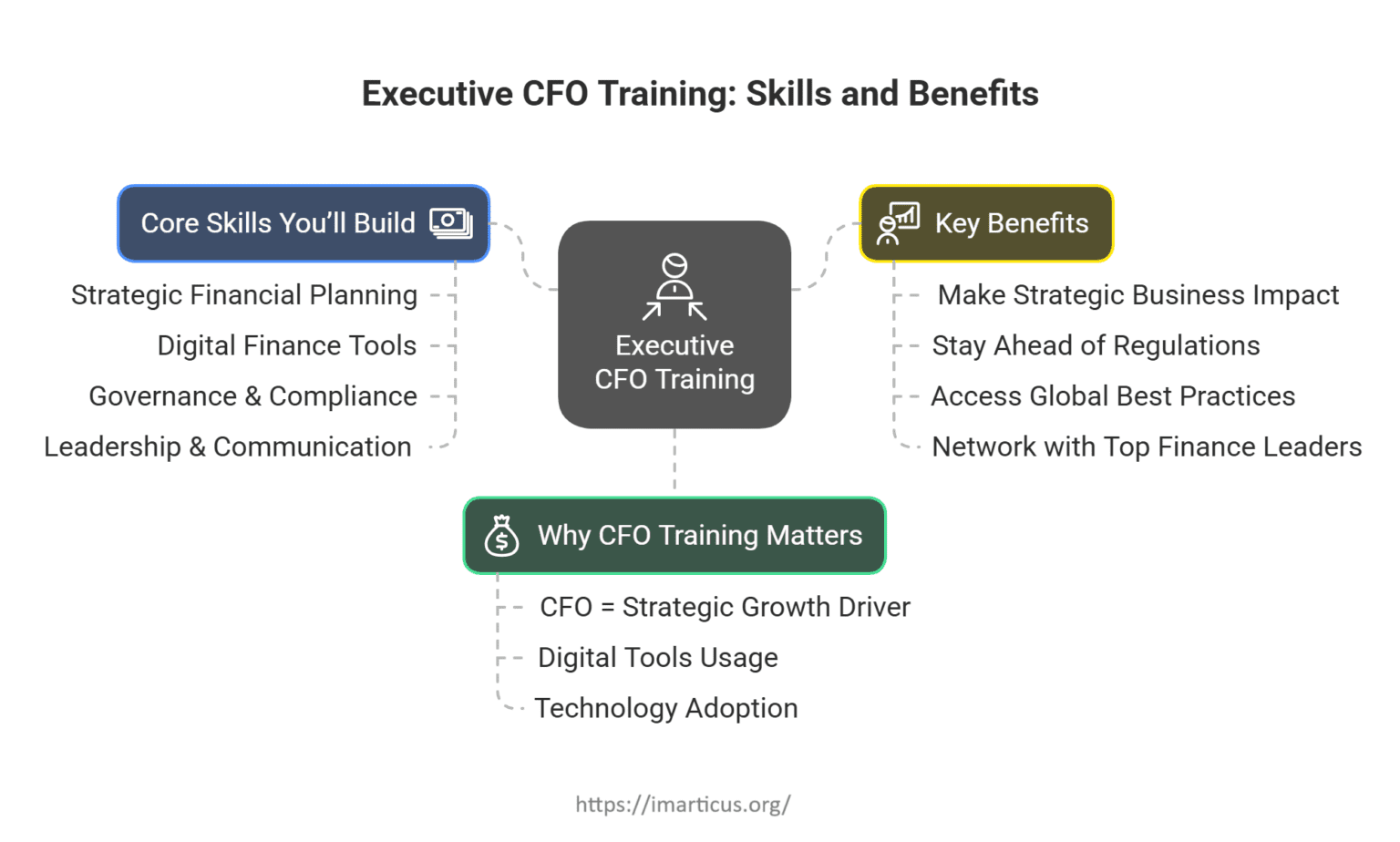 Executive CFO Training: Skills and Benefits

Core Skills You'll Build

Strategic Financial Planning

Digital Finance Tools

Governance & Compliance

Leadership & Communication

Executive CFO Training

Key Benefits

Make Strategic Business Impact

Stay Ahead of Regulations

Access Global Best Practices

Network with Top Finance Leaders

Why CFO Training Matters

CFO = Strategic Growth Driver

Digital Tools Usage

Technology Adoption

https://imarticus.org/